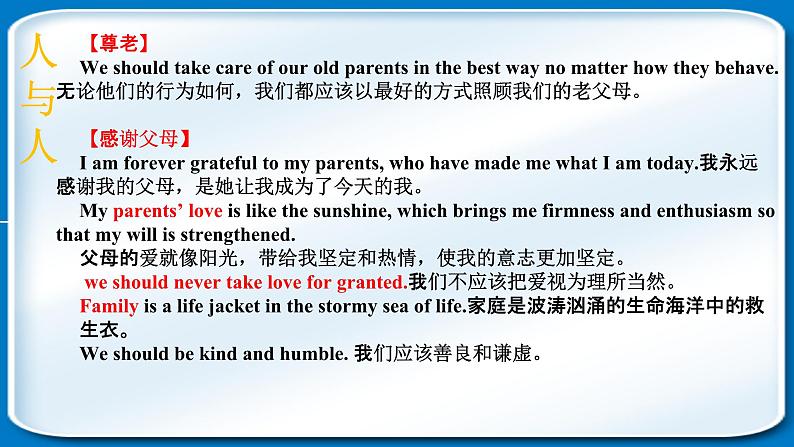 人与人

【尊老】

We should take care of our old parents in the best way no matter how they behave. 无论他们的行为如何，我们都应该以最好的方式照顾我们的老父母。

【感谢父母】

I am forever grateful to my parents, who have made me what I am today.我永远感谢我的父母，是她让我成为了今天的我。

My parents' love is like the sunshine, which brings me firmness and enthusiasm so that my will is strengthened.

父母的爱就像阳光，带给我坚定和热情，使我的意志更加坚定。

we should never take love for granted.我们不应该把爱视为理所当然。

Family is a life jacket in the stormy sea of life.家庭是波涛汹涌的生命海洋中的救生衣。

We should be kind and humble. 我们应该善良和谦虚。